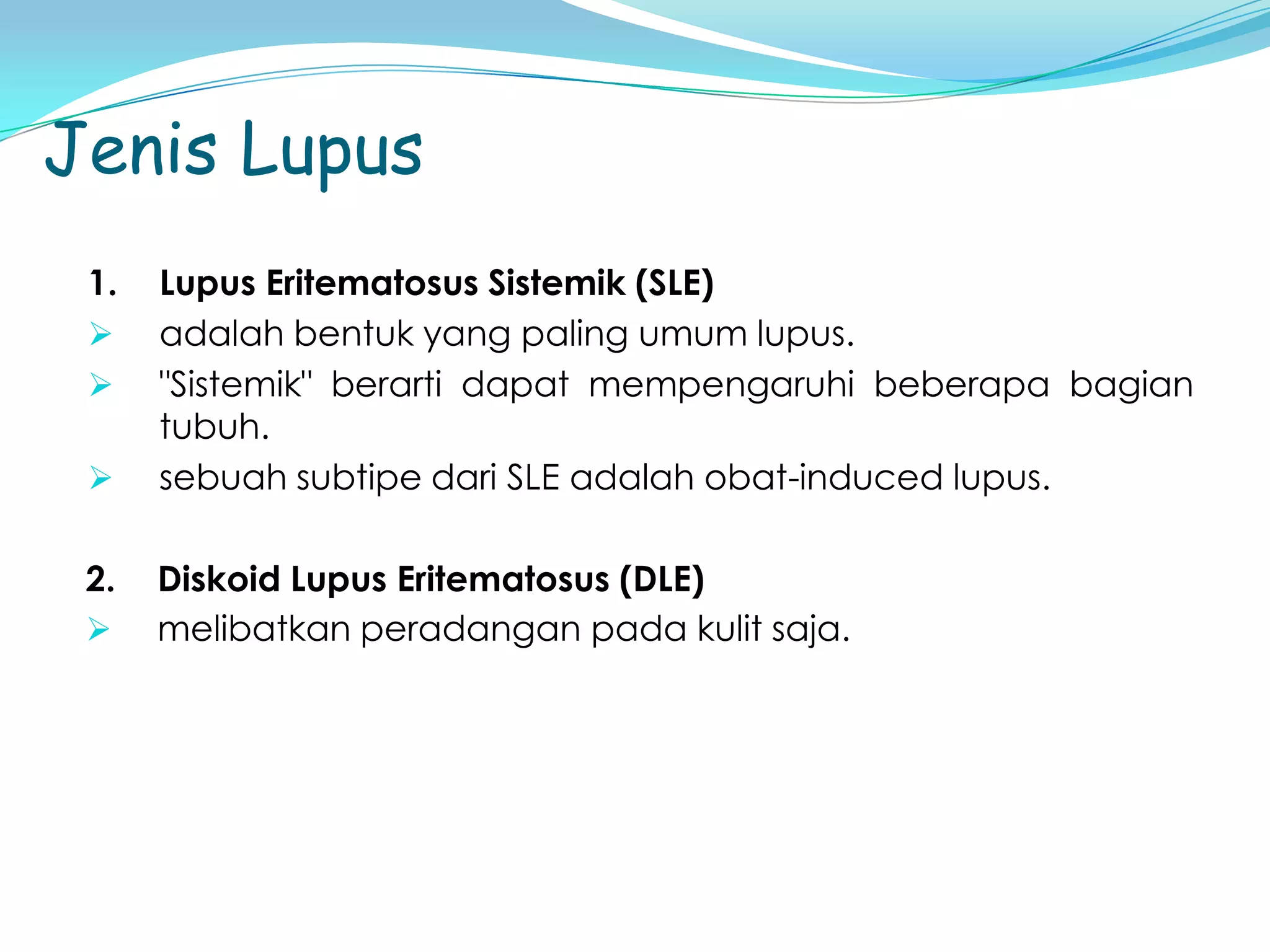 Jenis Lupus

1. Lupus Eritematosus Sistemik (SLE)

➢ adalah bentuk yang paling umum lupus.

➢ "Sistemik" berarti dapat mempengaruhi beberapa bagian tubuh.

➢ sebuah subtipe dari SLE adalah obat-induced lupus.

2. Diskoid Lupus Eritematosus (DLE)

➢ melibatkan peradangan pada kulit saja.